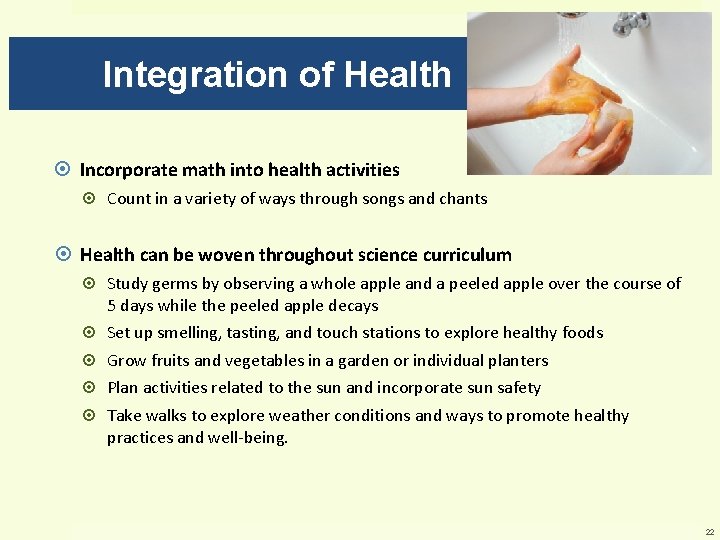 Integration of Health

Incorporate math into health activities

Count in a variety of ways through songs and chants

Health can be woven throughout science curriculum

Study germs by observing a whole apple and a peeled apple over the course of 5 days while the peeled apple decays

Set up smelling, tasting, and touch stations to explore healthy foods

Grow fruits and vegetables in a garden or individual planters

Plan activities related to the sun and incorporate sun safety

Take walks to explore weather conditions and ways to promote healthy practices and well-being.

22